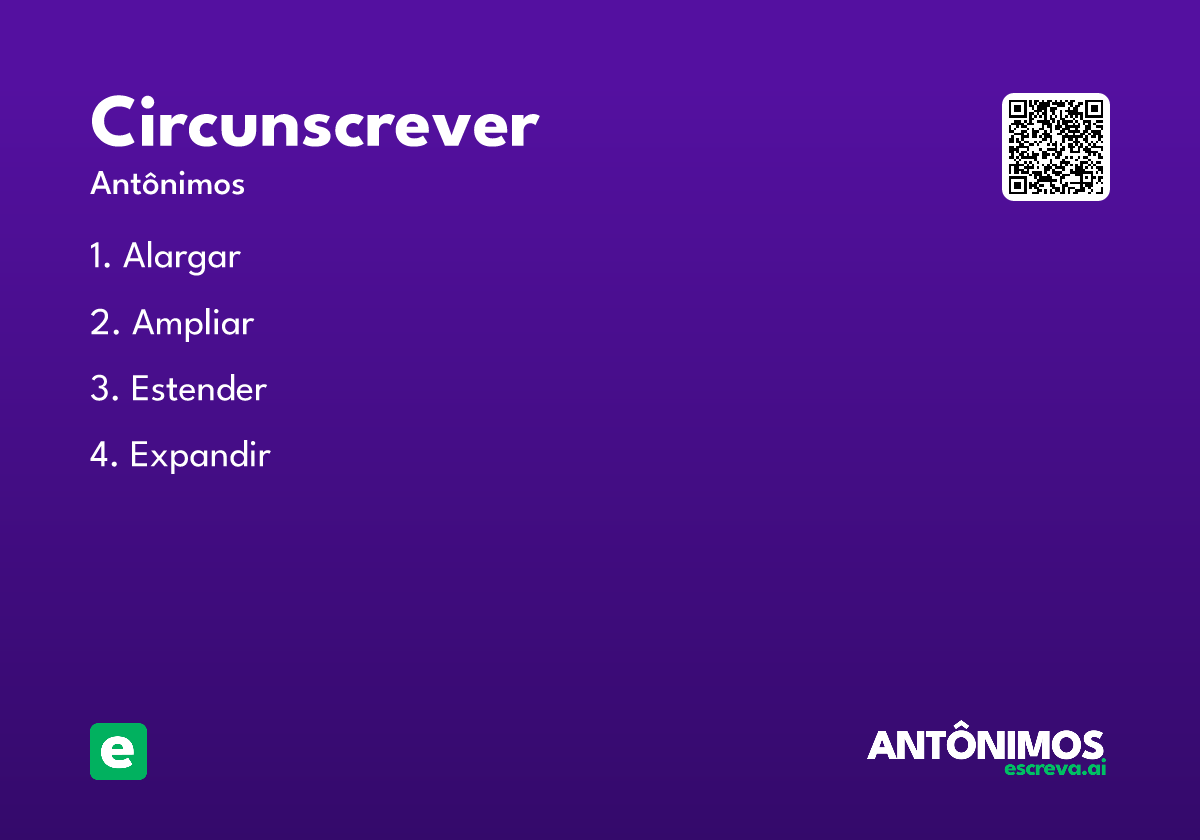 Circunscrever

Antônimos

1. Alargar

2. Ampliar

3. Estender

4. Expandir

e

ANTÔNIMOS
escreva.ai